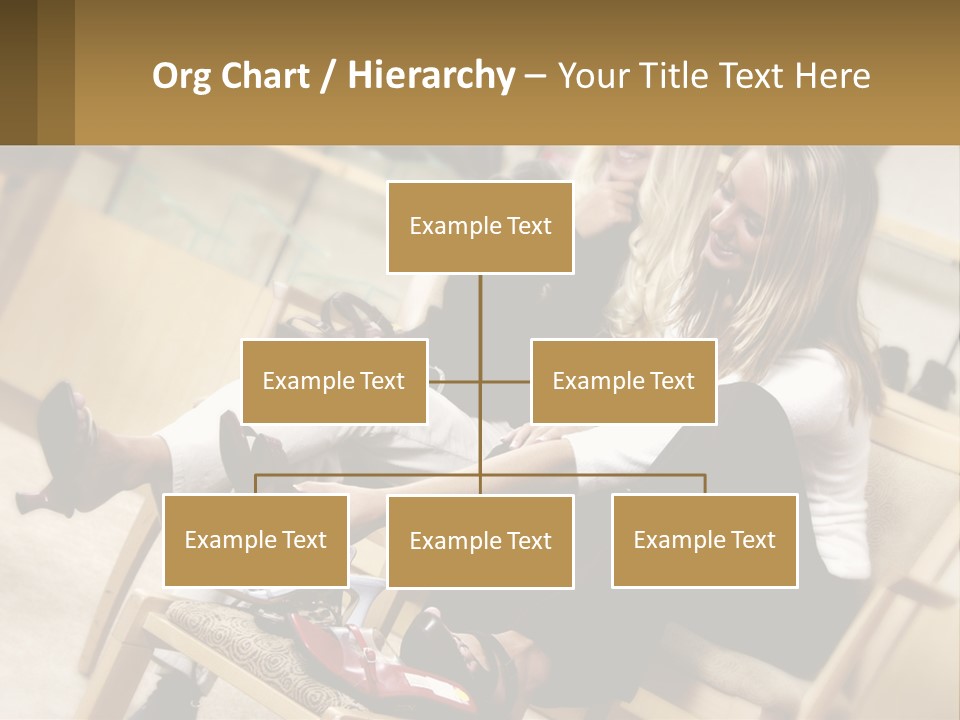 Org Chart / Hierarchy – Your Title Text Here

Example Text

Example Text

Example Text

Example Text

Example Text

Example Text